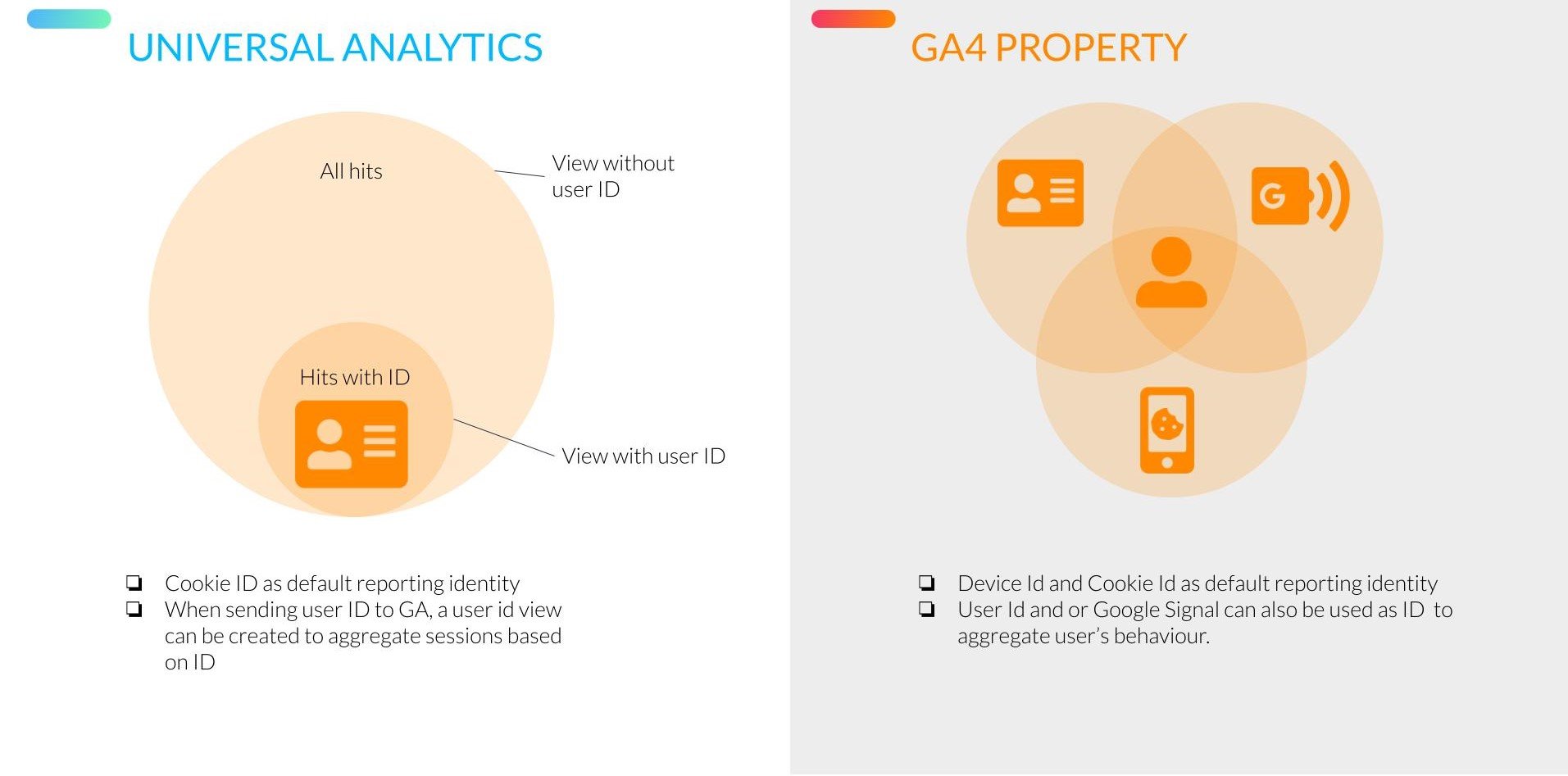 UNIVERSAL ANALYTICS

All hits

View without user ID

Hits with ID

View with user ID

❏ Cookie ID as default reporting identity
❏ When sending user ID to GA, a user id view can be created to aggregate sessions based on ID

GA4 PROPERTY

G

❏ Device Id and Cookie Id as default reporting identity
❏ User Id and or Google Signal can also be used as ID to aggregate user's behaviour.